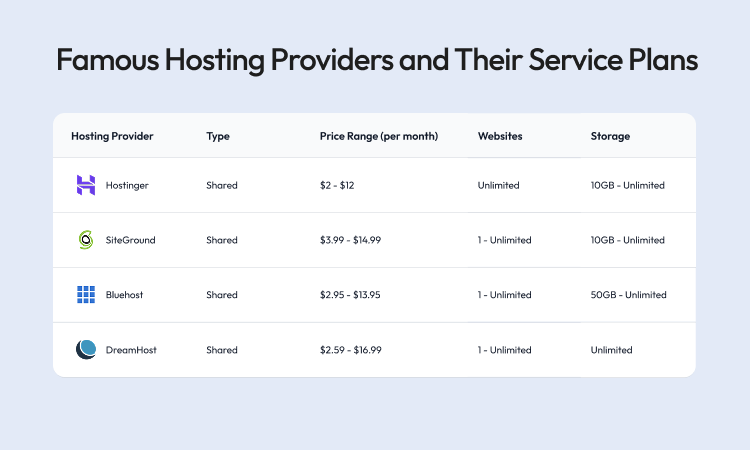 Famous Hosting Providers and Their Service Plans

| Hosting Provider | Type | Price Range (per month) | Websites | Storage |
|---|---|---|---|---|
| Hostinger | Shared | \$2 - \$12 | Unlimited | 10GB - Unlimited |
| SiteGround | Shared | \$3.99 - \$14.99 | 1 - Unlimited | 10GB - Unlimited |
| Bluehost | Shared | \$2.95 - \$13.95 | 1 - Unlimited | 50GB - Unlimited |
| DreamHost | Shared | \$2.59 - \$16.99 | 1 - Unlimited | Unlimited |